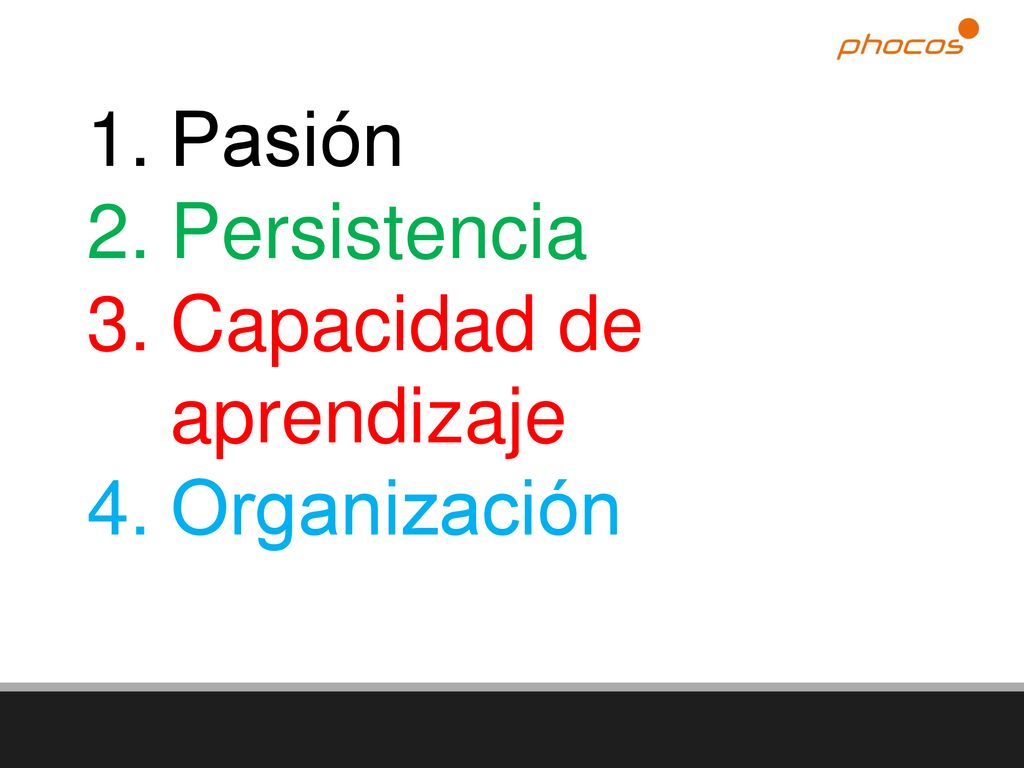 phocos

1. Pasión
2. Persistencia
3. Capacidad de aprendizaje
4. Organización